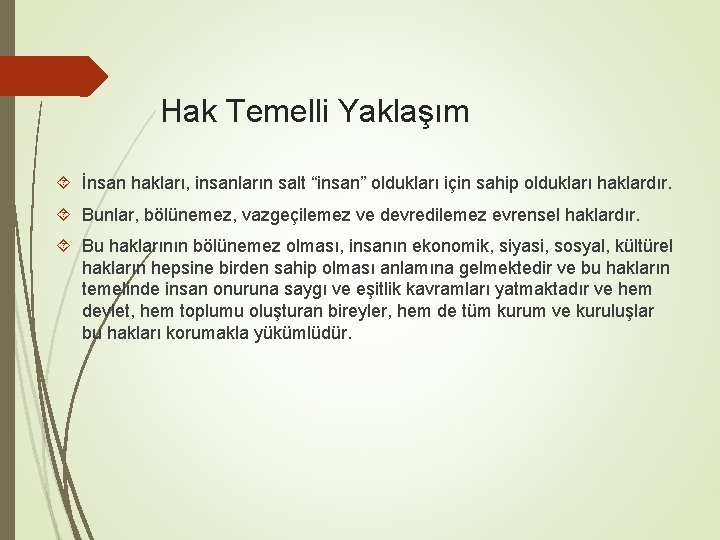 Hak Temelli Yaklaşım

İnsan hakları, insanların salt “insan” oldukları için sahip oldukları haklardır.

Bunlar, bölünemez, vazgeçilemez ve devredilemez evrensel haklardır.

Bu haklarının bölünemez olması, insanın ekonomik, siyasi, sosyal, kültürel hakların hepsine birden sahip olması anlamına gelmektedir ve bu hakların temelinde insan onuruna saygı ve eşitlik kavramları yatmaktadır ve hem devlet, hem toplumu oluşturan bireyler, hem de tüm kurum ve kuruluşlar bu hakları korumakla yükümlüdür.